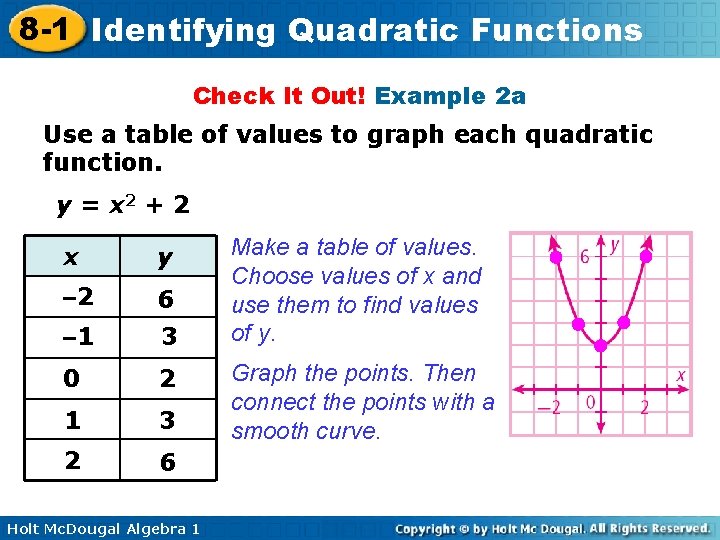 8-1 Identifying Quadratic Functions

Check It Out! Example 2a

Use a table of values to graph each quadratic function.

$y = x^2 + 2$

| x | y |
|---|---|
| –2 | 6 |
| –1 | 3 |
| 0 | 2 |
| 1 | 3 |
| 2 | 6 |

Make a table of values. Choose values of x and use them to find values of y.

Graph the points. Then connect the points with a smooth curve.

6 y x –2 0 2

Holt McDougal Algebra 1

Copyright © by Holt Mc Dougal. All Rights Reserved.